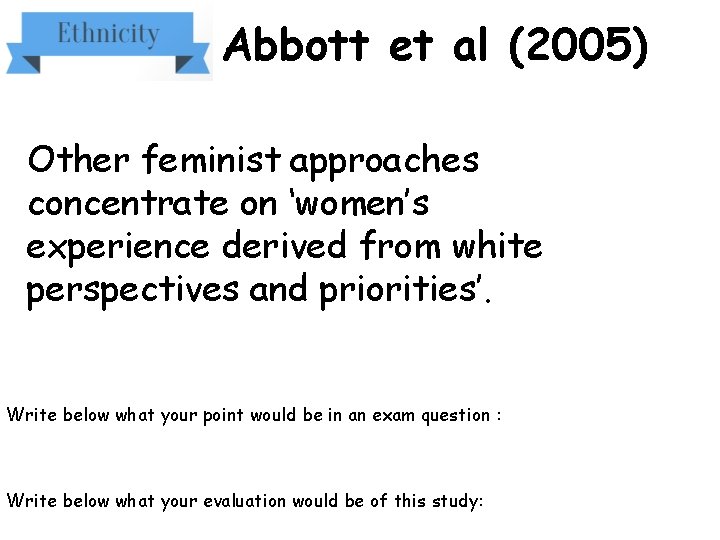 Ethnicity

Abbott et al (2005)

Other feminist approaches concentrate on 'women's experience derived from white perspectives and priorities'.

Write below what your point would be in an exam question :

Write below what your evaluation would be of this study: